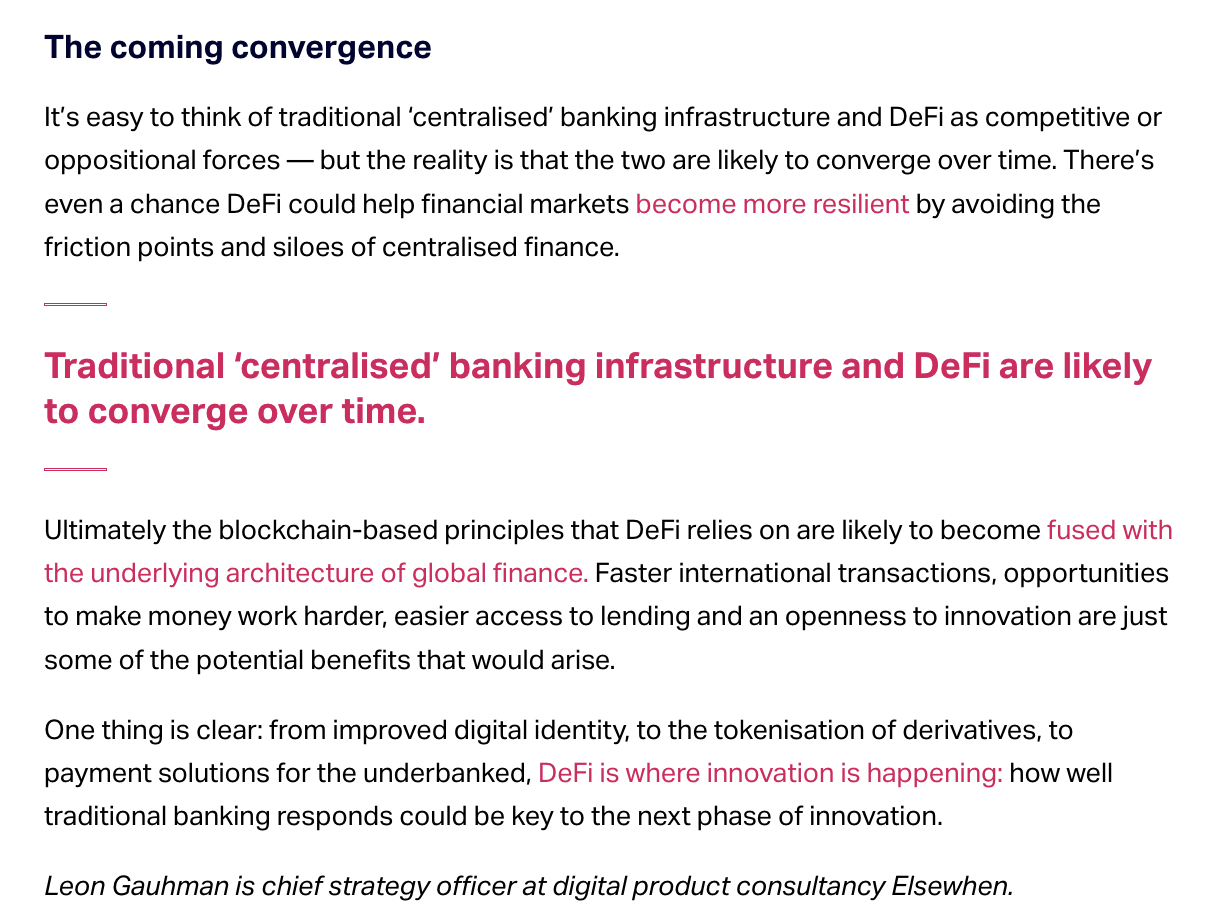 The coming convergence

It’s easy to think of traditional ‘centralised’ banking infrastructure and DeFi as competitive or oppositional forces — but the reality is that the two are likely to converge over time. There’s even a chance DeFi could help financial markets become more resilient by avoiding the friction points and siloes of centralised finance.

Traditional ‘centralised’ banking infrastructure and DeFi are likely to converge over time.

Ultimately the blockchain-based principles that DeFi relies on are likely to become fused with the underlying architecture of global finance. Faster international transactions, opportunities to make money work harder, easier access to lending and an openness to innovation are just some of the potential benefits that would arise.

One thing is clear: from improved digital identity, to the tokenisation of derivatives, to payment solutions for the underbanked, DeFi is where innovation is happening: how well traditional banking responds could be key to the next phase of innovation.

Leon Gauhman is chief strategy officer at digital product consultancy Elsewhen.